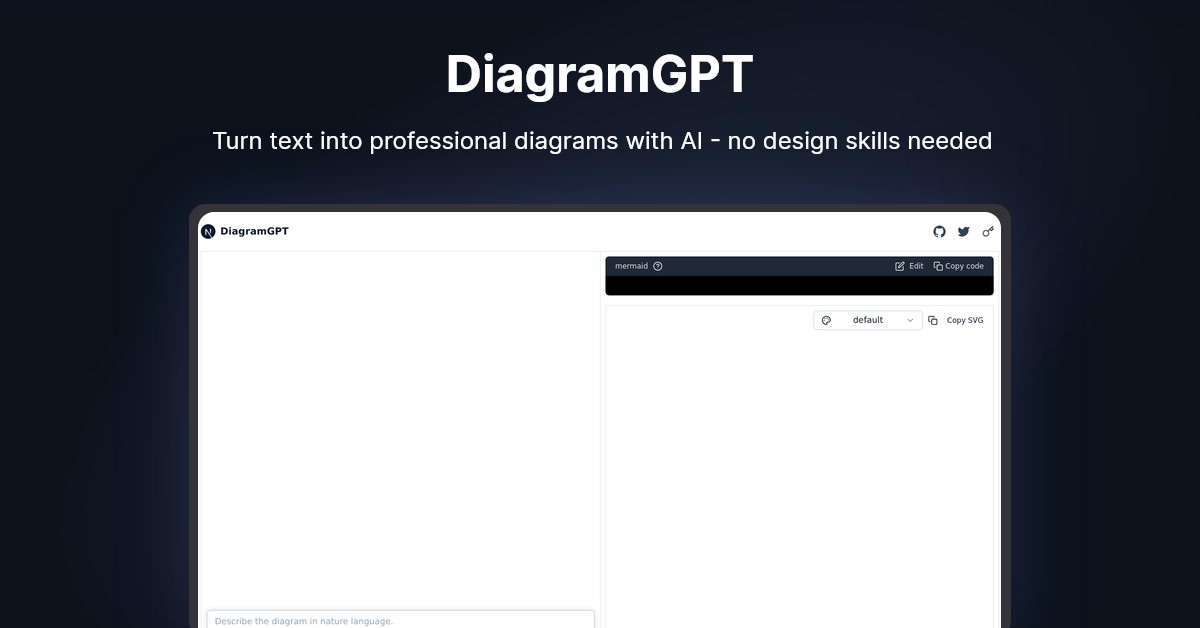 DiagramGPT

Turn text into professional diagrams with AI - no design skills needed

DiagramGPT

mermaid

Edit

Copy code

default

Copy SVG

Describe the diagram in nature language.